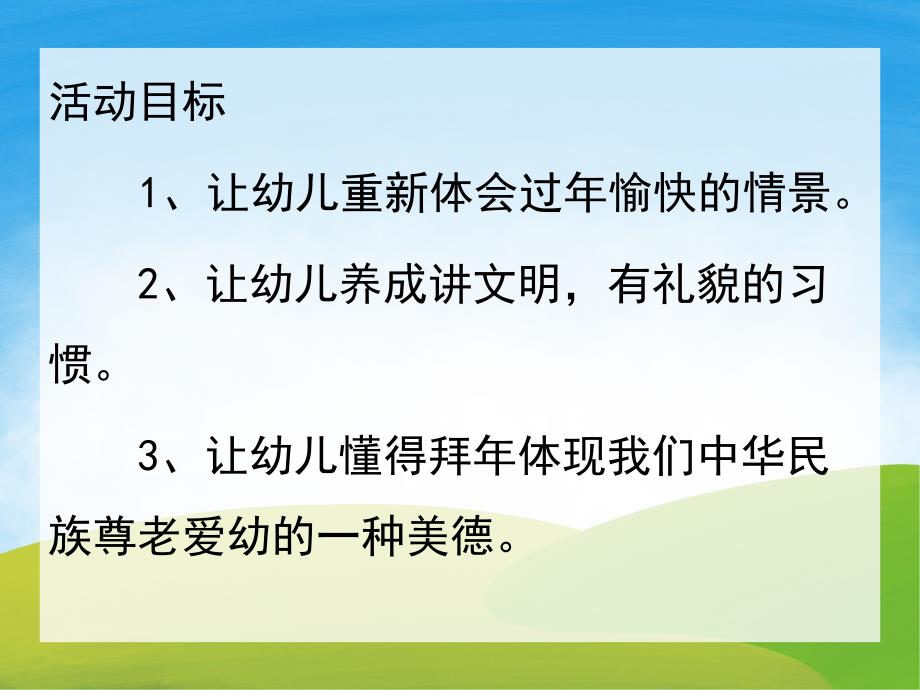 活动目标

1、让幼儿重新体会过年愉快的情景。

2、让幼儿养成讲文明，有礼貌的习惯。

3、让幼儿懂得拜年体现我们中华民族尊老爱幼的一种美德。